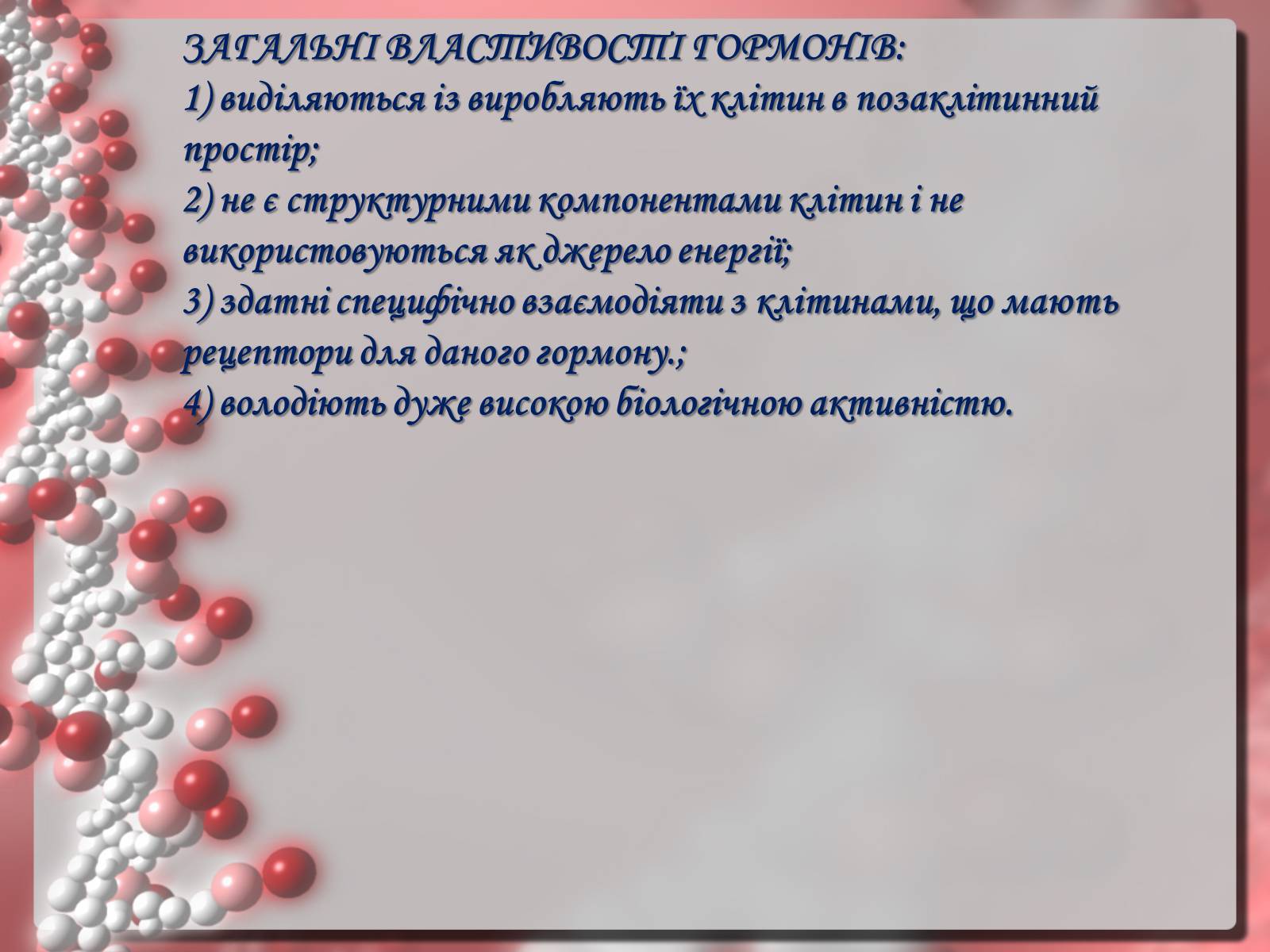 ЗАГАЛЬНІ ВЛАСТИВОСТІ ГОРМОНІВ:
1) виділяються із виробляють їх клітин в позаклітинний простір;
2) не є структурними компонентами клітин і не використовуються як джерело енергії;
3) здатні специфічно взаємодіяти з клітинами, що мають рецептори для даного гормону.;
4) володіють дуже високою біологічною активністю.